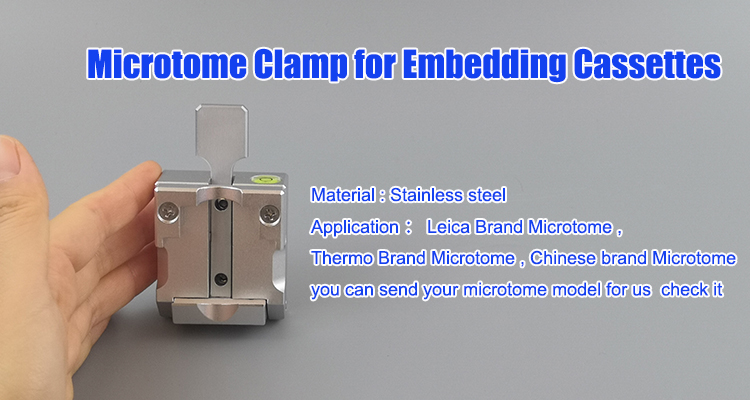 Microtome Clamp for Embedding Cassettes

Material : Stainless steel
Application： Leica Brand Microtome ,
Thermo Brand Microtome , Chinese brand Microtome
you can send your microtome model for us check it